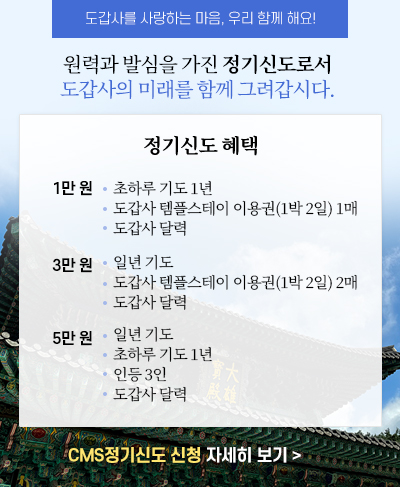 도갑사를 사랑하는 마음, 우리 함께 해요!

원력과 발심을 가진 정기신도로서
도갑사의 미래를 함께 그려갑시다.

정기신도 혜택

1만 원
• 초하루 기도 1년
• 도갑사 템플스테이 이용권(1박 2일) 1매
• 도갑사 달력

3만 원
• 일년 기도
• 도갑사 템플스테이 이용권(1박 2일) 2매
• 도갑사 달력

5만 원
• 일년 기도
• 초하루 기도 1년
• 인등 3인
• 도갑사 달력

大雄寶殿

CMS정기신도 신청 자세히 보기 >